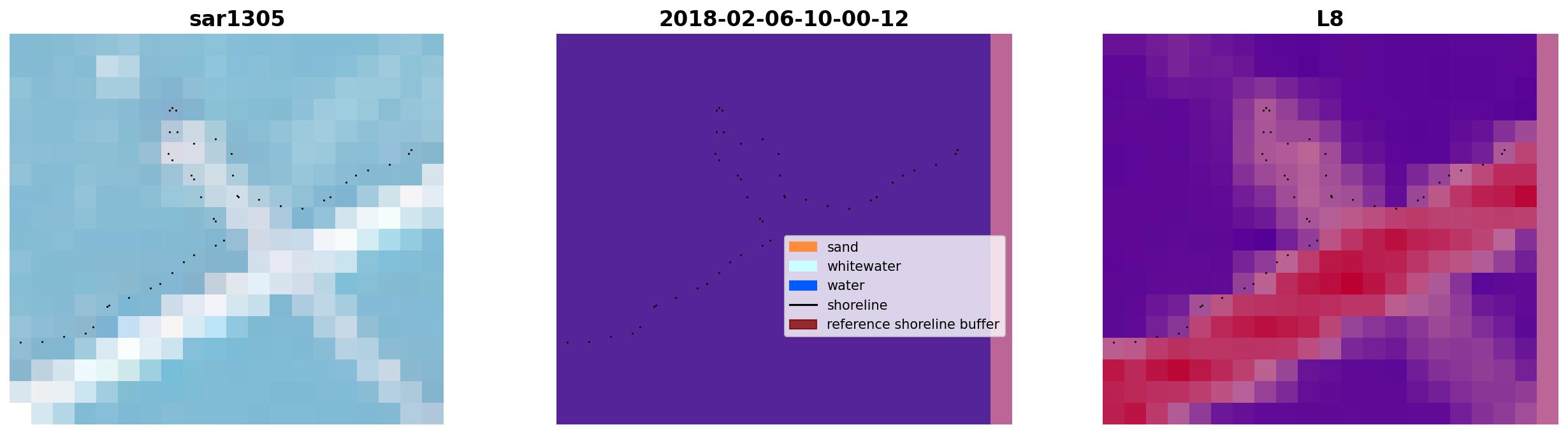 sar1305

2018-02-06-10-00-12

sand
whitewater
water
shoreline
reference shoreline buffer

L8